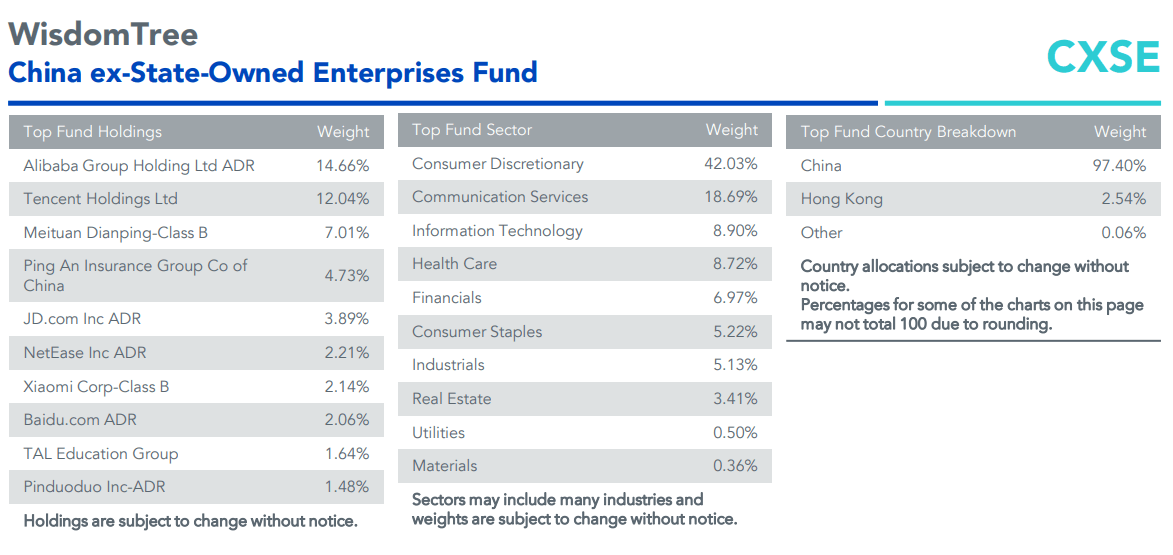 WisdomTree
China ex-State-Owned Enterprises Fund

CXSE

| Top Fund Holdings | Weight |
|---|---|
| Alibaba Group Holding Ltd ADR | 14.66% |
| Tencent Holdings Ltd | 12.04% |
| Meituan Dianping-Class B | 7.01% |
| Ping An Insurance Group Co of China | 4.73% |
| JD.com Inc ADR | 3.89% |
| NetEase Inc ADR | 2.21% |
| Xiaomi Corp-Class B | 2.14% |
| Baidu.com ADR | 2.06% |
| TAL Education Group | 1.64% |
| Pinduoduo Inc-ADR | 1.48% |

Holdings are subject to change without notice.

| Top Fund Sector | Weight |
|---|---|
| Consumer Discretionary | 42.03% |
| Communication Services | 18.69% |
| Information Technology | 8.90% |
| Health Care | 8.72% |
| Financials | 6.97% |
| Consumer Staples | 5.22% |
| Industrials | 5.13% |
| Real Estate | 3.41% |
| Utilities | 0.50% |
| Materials | 0.36% |

Sectors may include many industries and weights are subject to change without notice.

| Top Fund Country Breakdown | Weight |
|---|---|
| China | 97.40% |
| Hong Kong | 2.54% |
| Other | 0.06% |

Country allocations subject to change without notice.
Percentages for some of the charts on this page may not total 100 due to rounding.